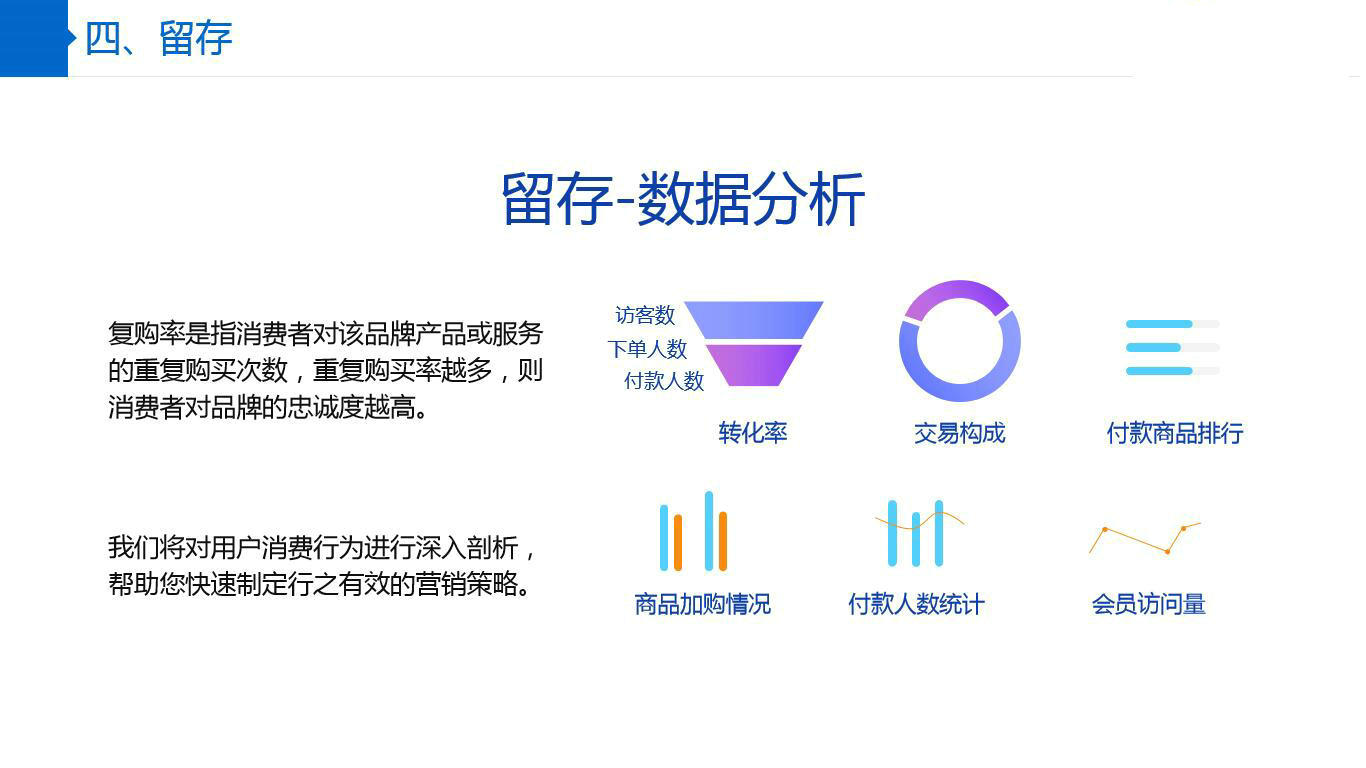 四、留存

留存-数据分析

复购率是指消费者对该品牌产品或服务的重复购买次数，重复购买率越多，则消费者对品牌的忠诚度越高。

我们将对用户消费行为进行深入剖析，帮助您快速制定行之有效的营销策略。

访客数
下单人数
付款人数

转化率

交易构成

付款商品排行

商品加购情况

付款人数统计

会员访问量